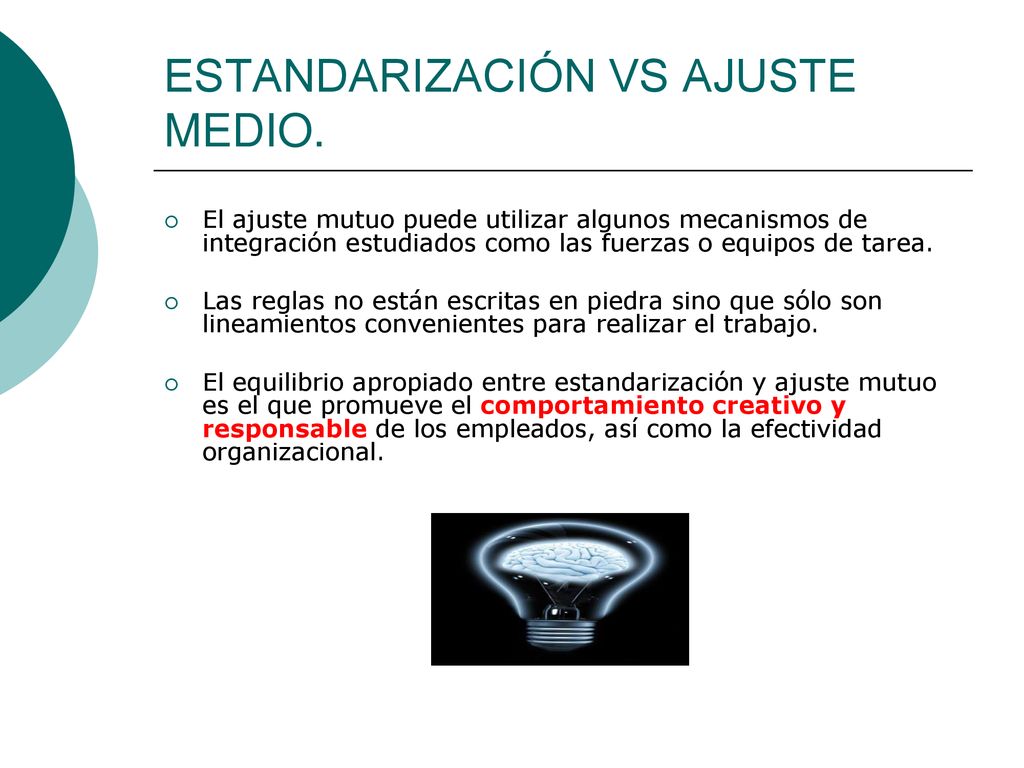 ESTANDARIZACIÓN VS AJUSTE MEDIO.

El ajuste mutuo puede utilizar algunos mecanismos de integración estudiados como las fuerzas o equipos de tarea.

Las reglas no están escritas en piedra sino que sólo son lineamientos convenientes para realizar el trabajo.

El equilibrio apropiado entre estandarización y ajuste mutuo es el que promueve el comportamiento creativo y responsable de los empleados, así como la efectividad organizacional.